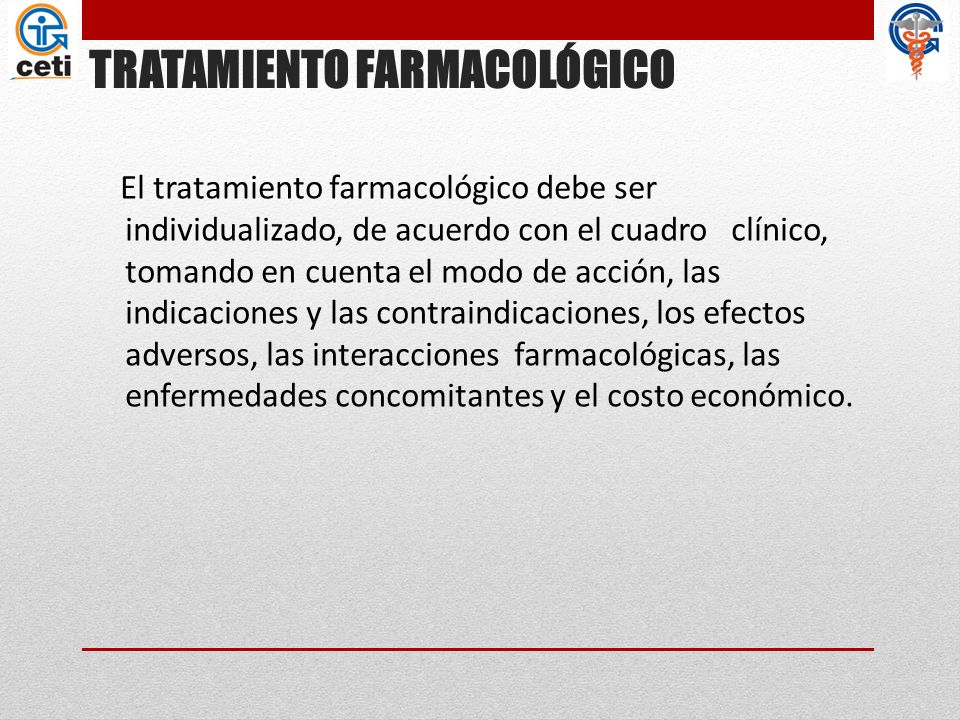 ceti

TRATAMIENTO FARMACOLÓGICO

El tratamiento farmacológico debe ser individualizado, de acuerdo con el cuadro clínico, tomando en cuenta el modo de acción, las indicaciones y las contraindicaciones, los efectos adversos, las interacciones farmacológicas, las enfermedades concomitantes y el costo económico.